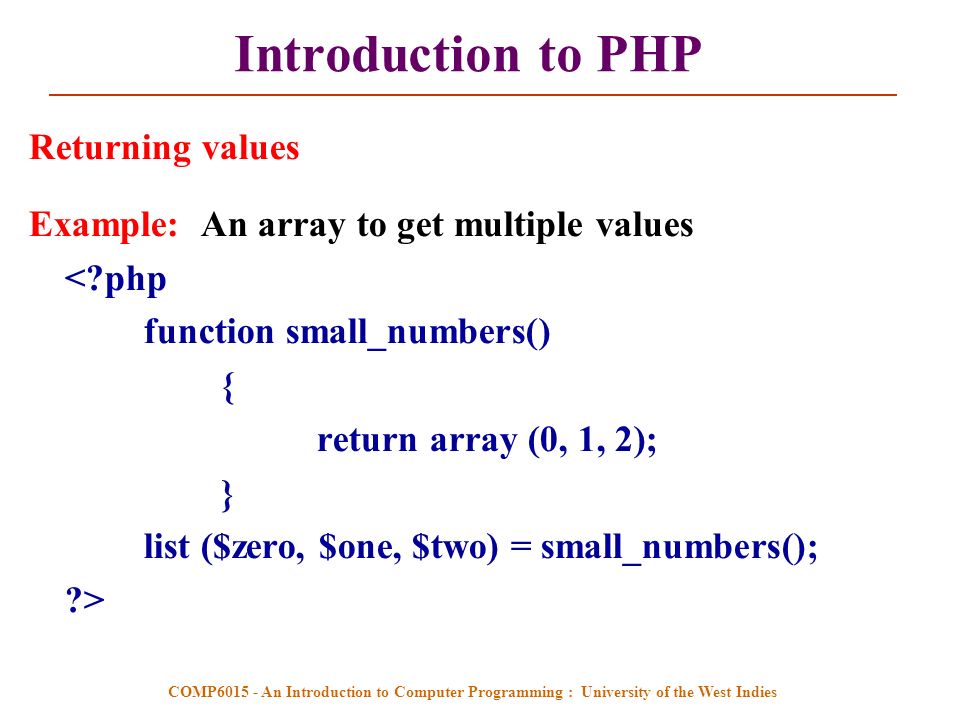 Introduction to PHP

Returning values

Example: An array to get multiple values

<?php
function small_numbers()
{
return array (0, 1, 2);
}
list ($zero, $one, $two) = small_numbers();
?>

COMP6015 - An Introduction to Computer Programming : University of the West Indies